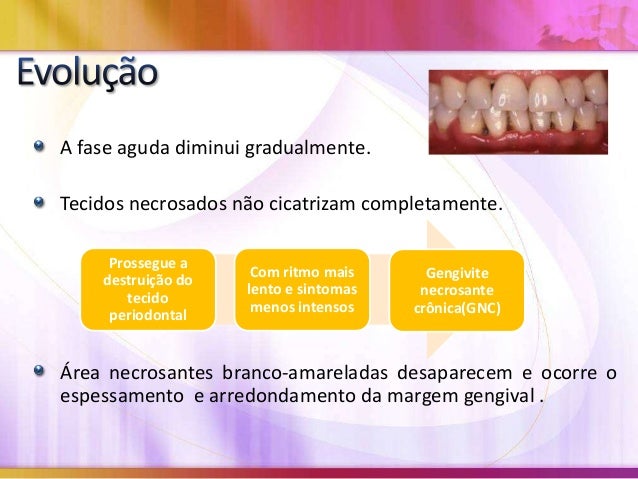 Evolução

A fase aguda diminui gradualmente.

Tecidos necrosados não cicatrizam completamente.

Prossegue a destruição do tecido periodontal

Com ritmo mais lento e sintomas menos intensos

Gengivite necrosante crônica(GNC)

Área necrosantes branco-amareladas desaparecem e ocorre o espessamento e arredondamento da margem gengival .